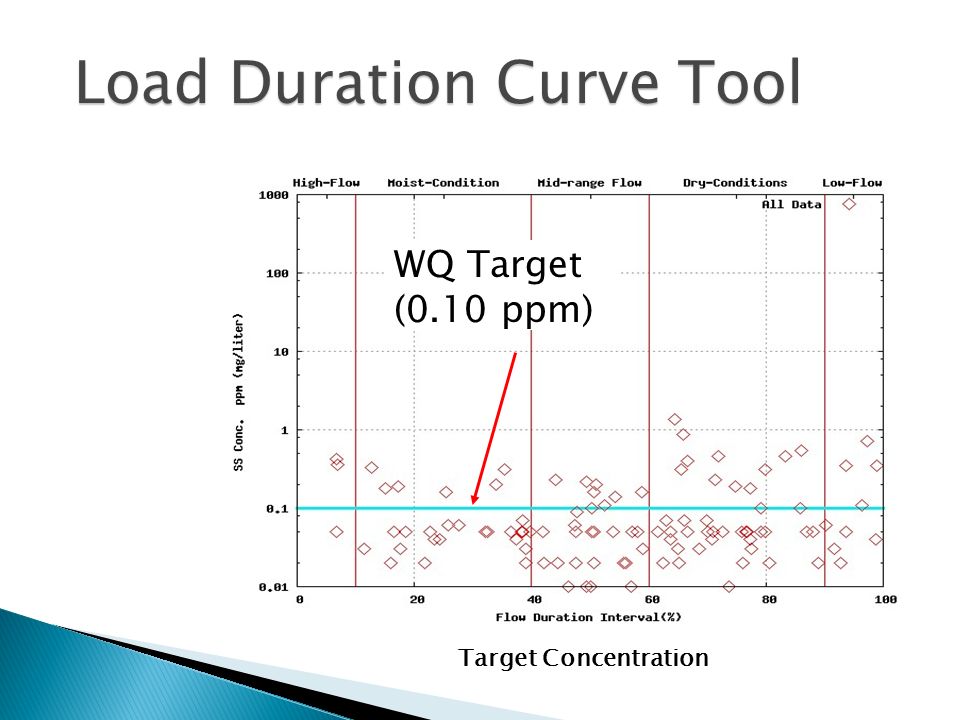 Load Duration Curve Tool

High-Flow Moist-Condition Mid-range Flow Dry-Conditions Low-Flow

All Data

WQ Target
(0.10 ppm)

SS Conc. ppm (mg/liter)

1000
100
10
1
0.1
0.01

0 20 40 60 80 100

Flow Duration Interval(%)

Target Concentration